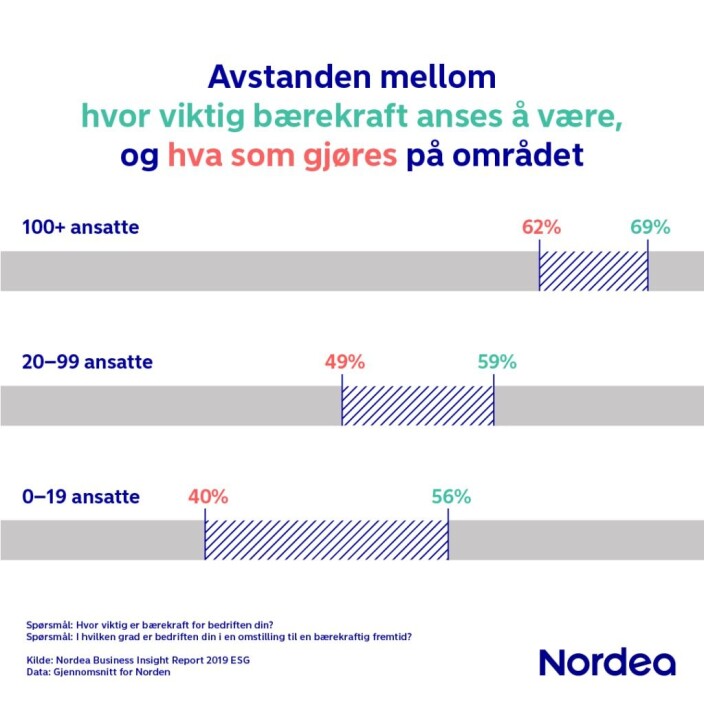 Avstanden mellom
hvor viktig bærekraft anses å være,
og hva som gjøres på området

100+ ansatte
62%
69%

20–99 ansatte
49%
59%

0–19 ansatte
40%
56%

Spørsmål: Hvor viktig er bærekraft for bedriften din?
Spørsmål: I hvilken grad er bedriften din i en omstilling til en bærekraftig fremtid?

Kilde: Nordea Business Insight Report 2019 ESG
Data: Gjennomsnitt for Norden

Nordea